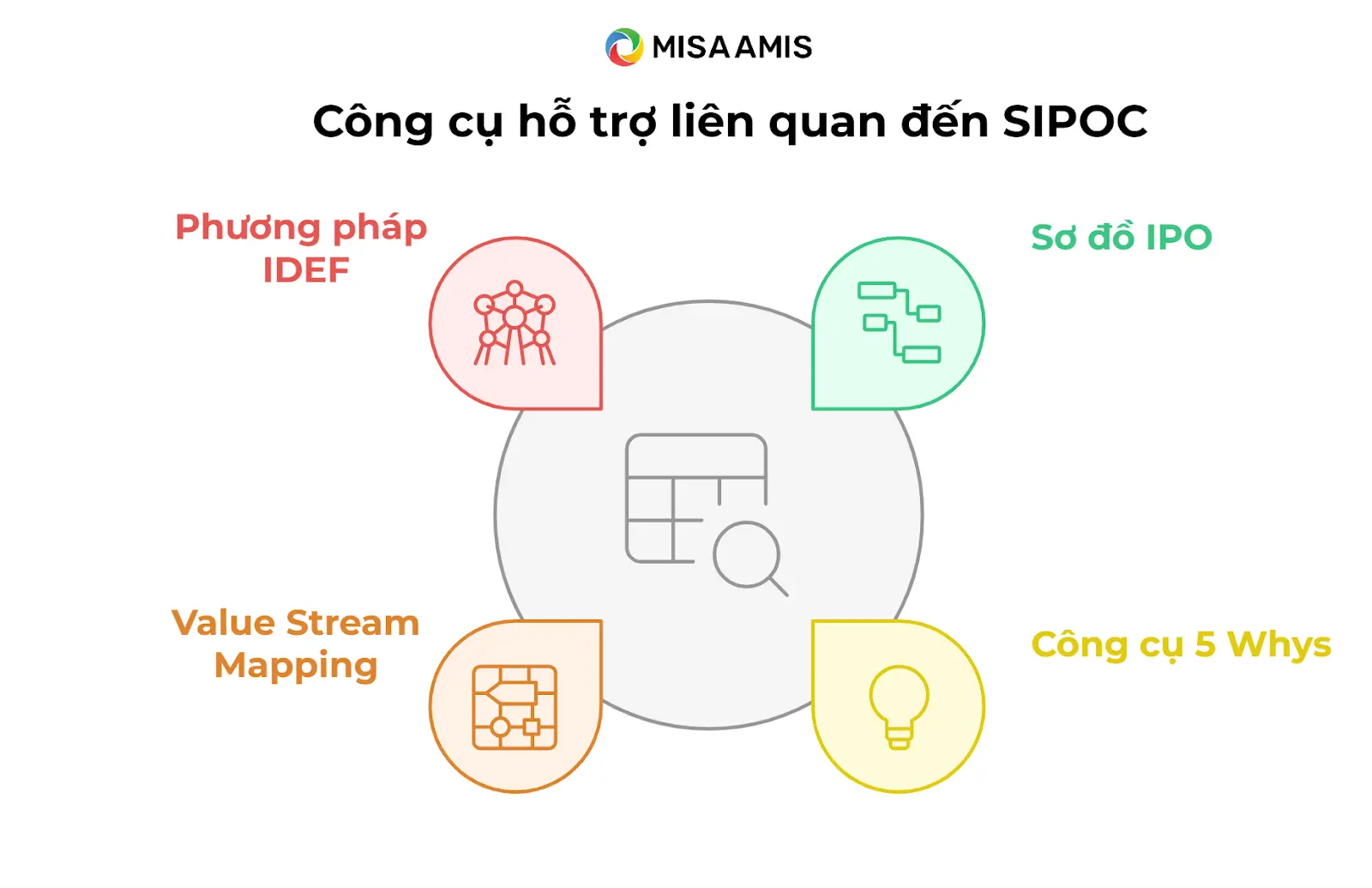 MISA AMIS

Công cụ hỗ trợ liên quan đến SIPOC

Phương pháp IDEF

Sơ đồ IPO

Value Stream Mapping

Công cụ 5 Whys